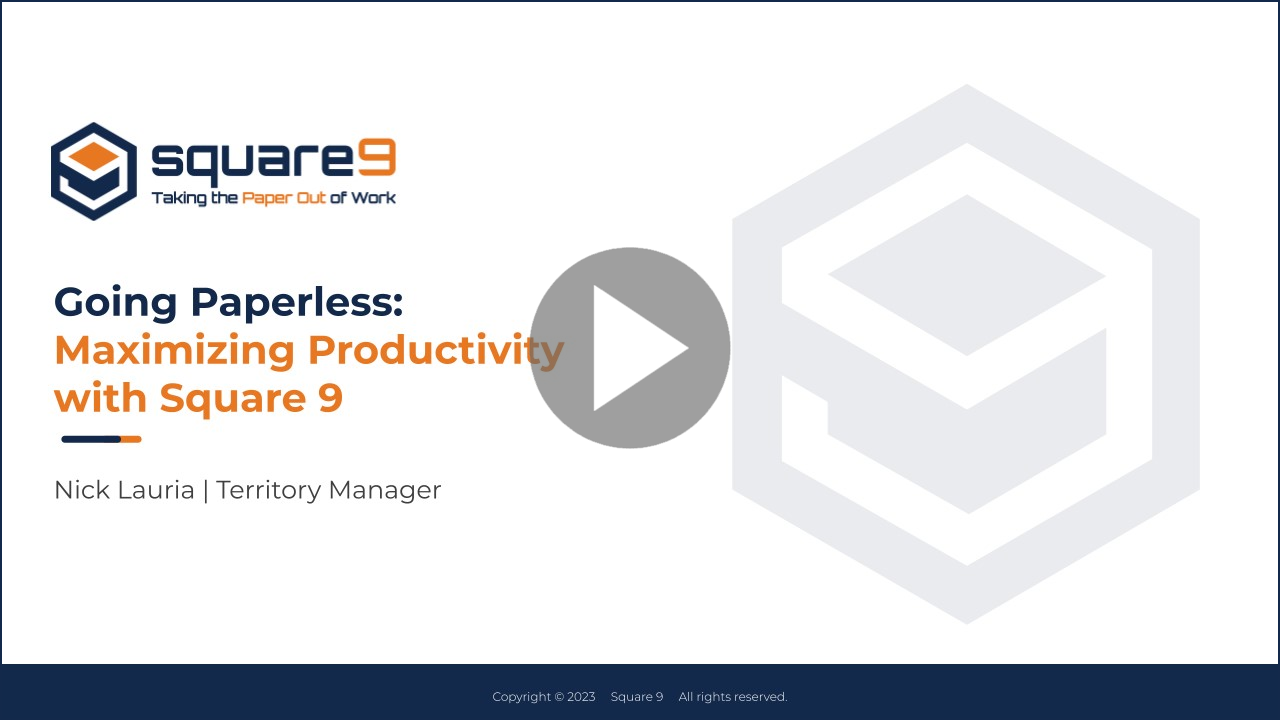 square9
Taking the Paper Out of Work

Going Paperless:
Maximizing Productivity with Square 9

Nick Lauria | Territory Manager

Copyright © 2023 Square 9 All rights reserved.